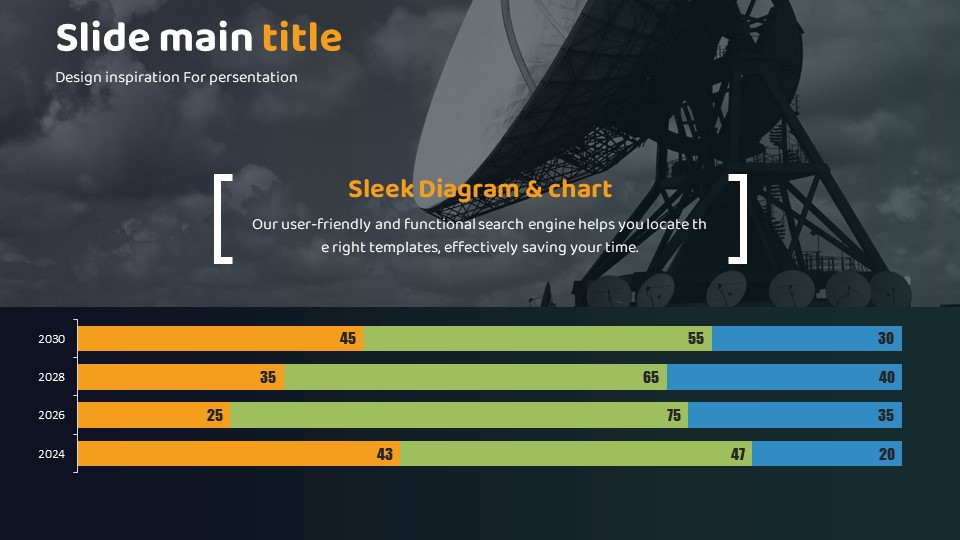 Slide main title

Design inspiration For presentation

Sleek Diagram & chart

Our user-friendly and functional search engine helps you locate th e right templates, effectively saving your time.

2030 45 55 30

2028 35 65 40

2026 25 75 35

2024 43 47 20